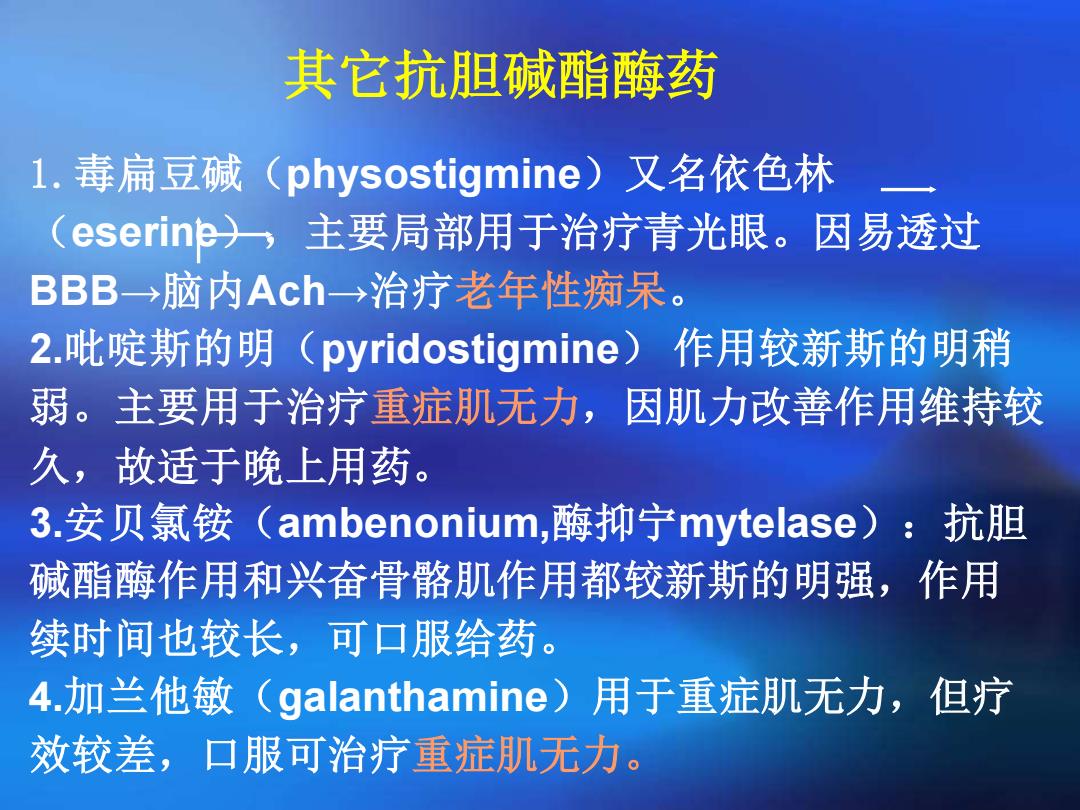 其它抗胆碱酯酶药

1. 毒扁豆碱（physostigmine）又名依色林（eserine），主要局部用于治疗青光眼。因易透过BBB→脑内Ach→治疗老年性痴呆。

2.吡啶斯的明（pyridostigmine） 作用较新斯的明稍弱。主要用于治疗重症肌无力，因肌力改善作用维持较久，故适于晚上用药。

3.安贝氯铵（ambenonium,酶抑宁mytelase）：抗胆碱酯酶作用和兴奋骨骼肌作用都较新斯的明强，作用续时间也较长，可口服给药。

4.加兰他敏（galanthamine）用于重症肌无力，但疗效较差，口服可治疗重症肌无力。